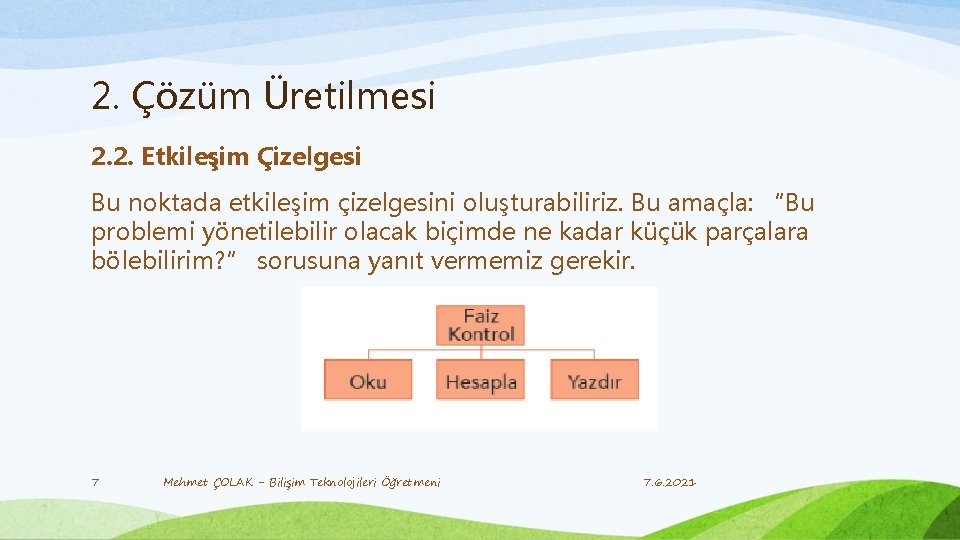 2. Çözüm Üretilmesi

2.2. Etkileşim Çizelgesi

Bu noktada etkileşim çizelgesini oluşturabiliriz. Bu amaçla: "Bu problemi yönetilebilir olacak biçimde ne kadar küçük parçalara bölebilirim?" sorusuna yanıt vermemiz gerekir.

Faiz Kontrol

Oku

Hesapla

Yazdır

7

Mehmet ÇOLAK – Bilişim Teknolojileri Öğretmeni

7.6.2021